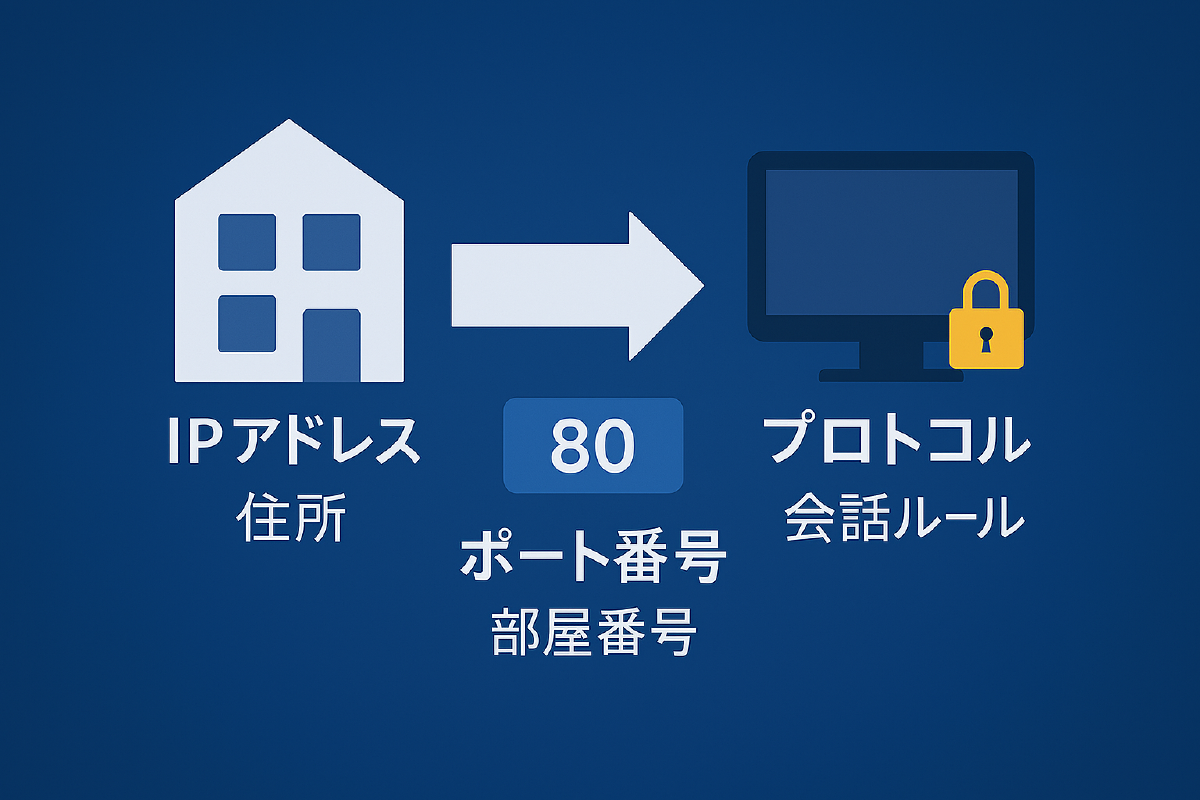 IPアドレス
住所

80
ポート番号
部屋番号

プロトコル
会話ルール